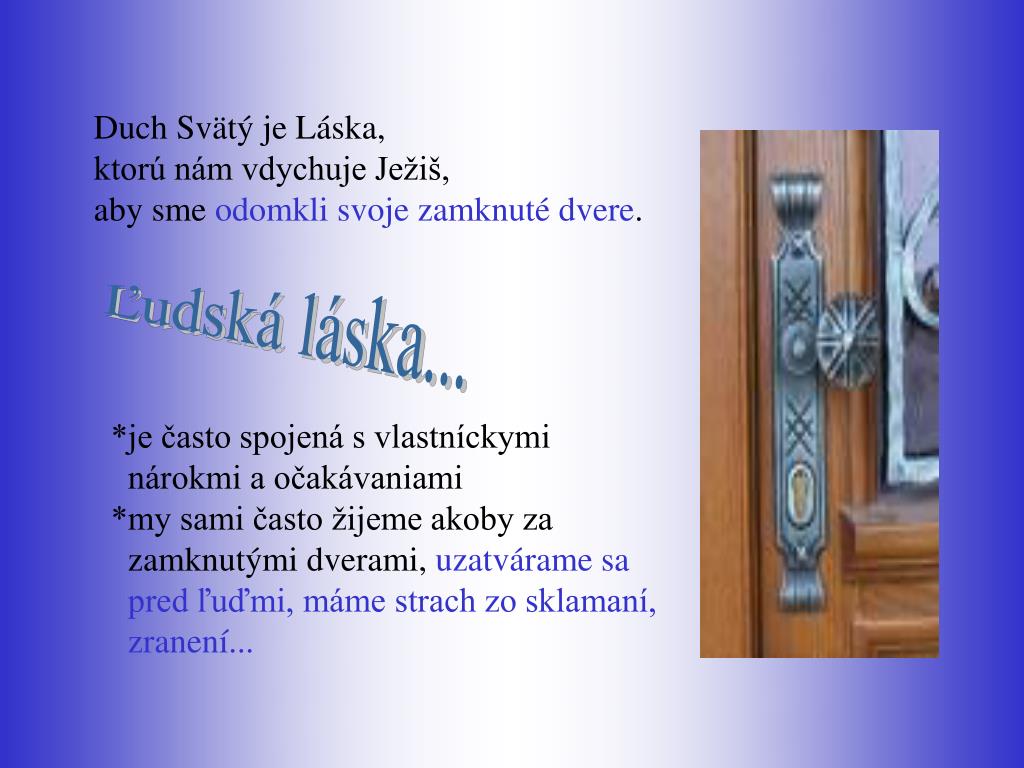 Duch Svätý je Láska,
ktorú nám vdychuje Ježiš,
aby sme odomkli svoje zamknuté dvere.

Ľudská láska...

*je často spojená s vlastníckymi nárokmi a očakávaniami
*my sami často žijeme akoby za zamknutými dverami, uzatvárame sa pred ľuďmi, máme strach zo sklamaní, zranení...